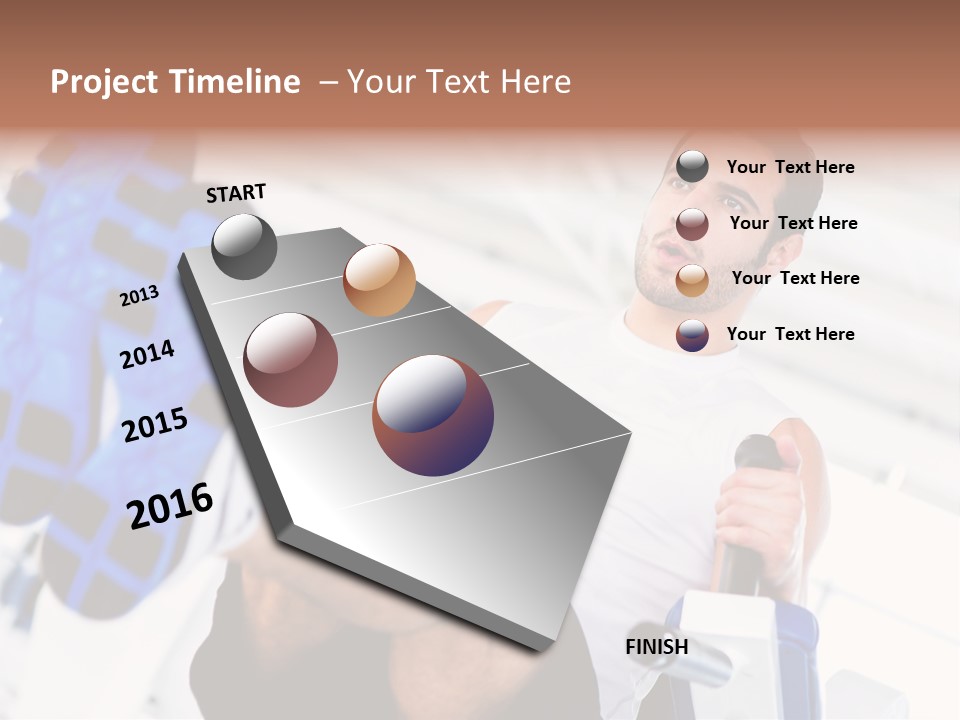 Project Timeline – Your Text Here

START

2013

2014

2015

2016

Your Text Here

Your Text Here

Your Text Here

Your Text Here

FINISH